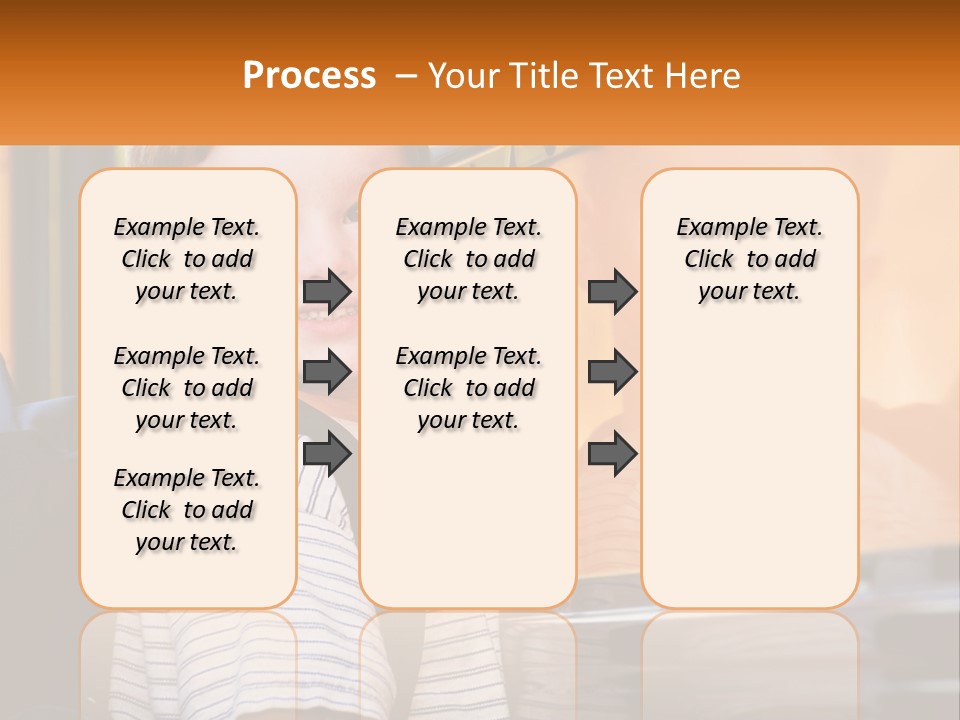 Process – Your Title Text Here

Example Text. Click to add your text.

Example Text. Click to add your text.

Example Text. Click to add your text.

Example Text. Click to add your text.

Example Text. Click to add your text.

Example Text. Click to add your text.